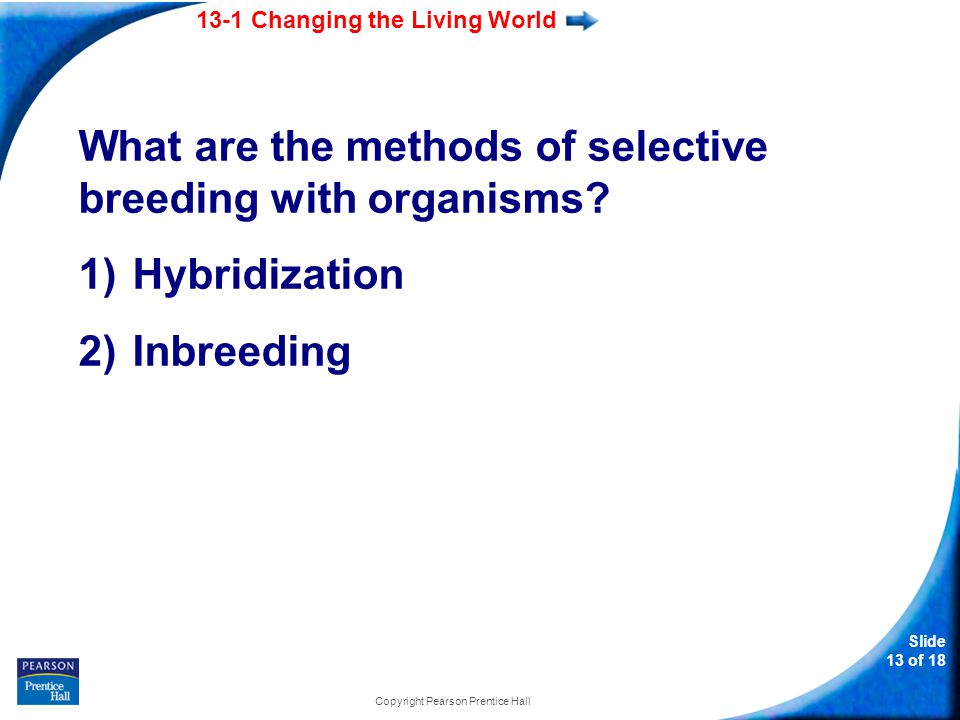 13-1 Changing the Living World

What are the methods of selective breeding with organisms?

1) Hybridization

2) Inbreeding

PEARSON
Prentice Hall

Copyright Pearson Prentice Hall

Slide
13 of 18